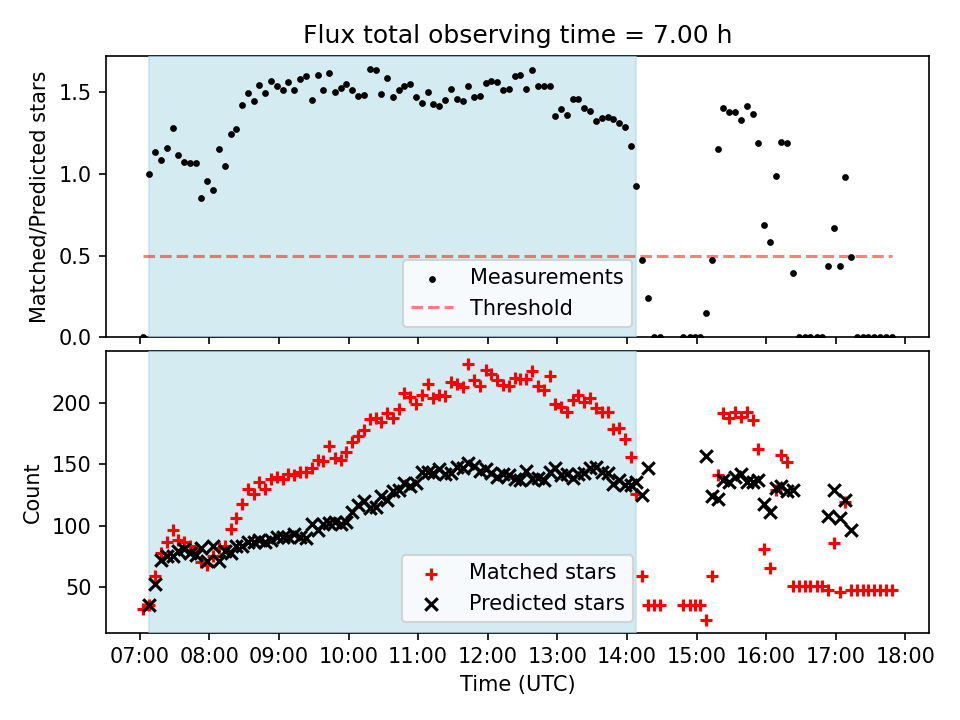 Flux total observing time = 7.00 h

Matched/Predicted stars

1.5
1.0
0.5
0.0

Measurements
Threshold

Count

200
150
100
50

Matched stars
Predicted stars

07:00 08:00 09:00 10:00 11:00 12:00 13:00 14:00 15:00 16:00 17:00 18:00

Time (UTC)